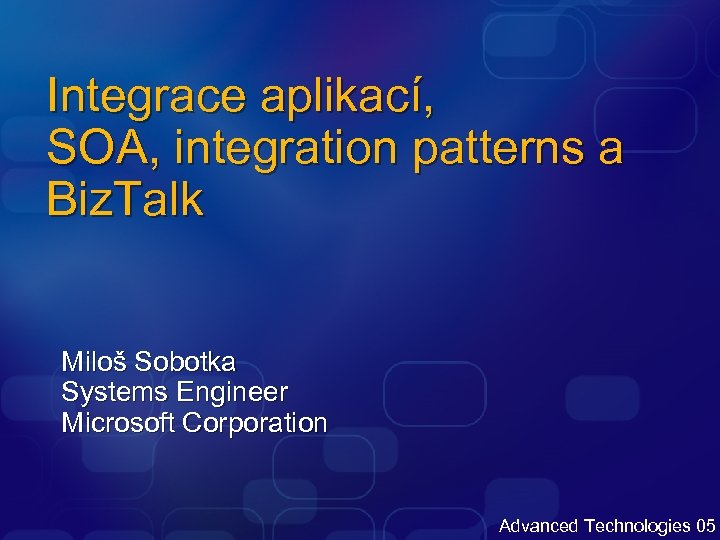 Integrace aplikací, SOA, integration patterns a BizTalk

Miloš Sobotka
Systems Engineer
Microsoft Corporation

Advanced Technologies 05